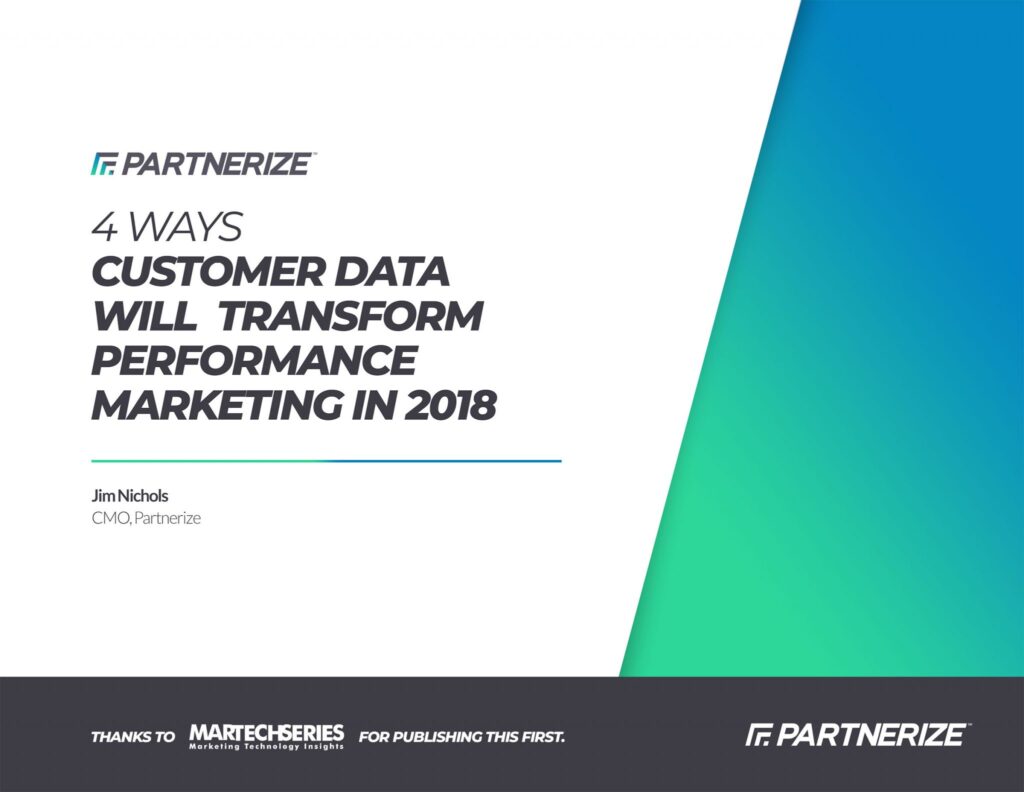 PARTNERIZE™

4 WAYS
CUSTOMER DATA WILL TRANSFORM PERFORMANCE MARKETING IN 2018

Jim Nichols
CMO, Partnerize

THANKS TO MARTECHSERIES Marketing Technology Insights FOR PUBLISHING THIS FIRST.

PARTNERIZE™